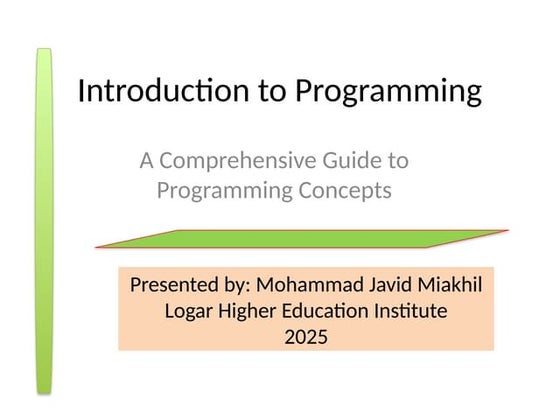 Introduction to Programming

A Comprehensive Guide to Programming Concepts

Presented by: Mohammad Javid Miakhil
Logar Higher Education Institute
2025